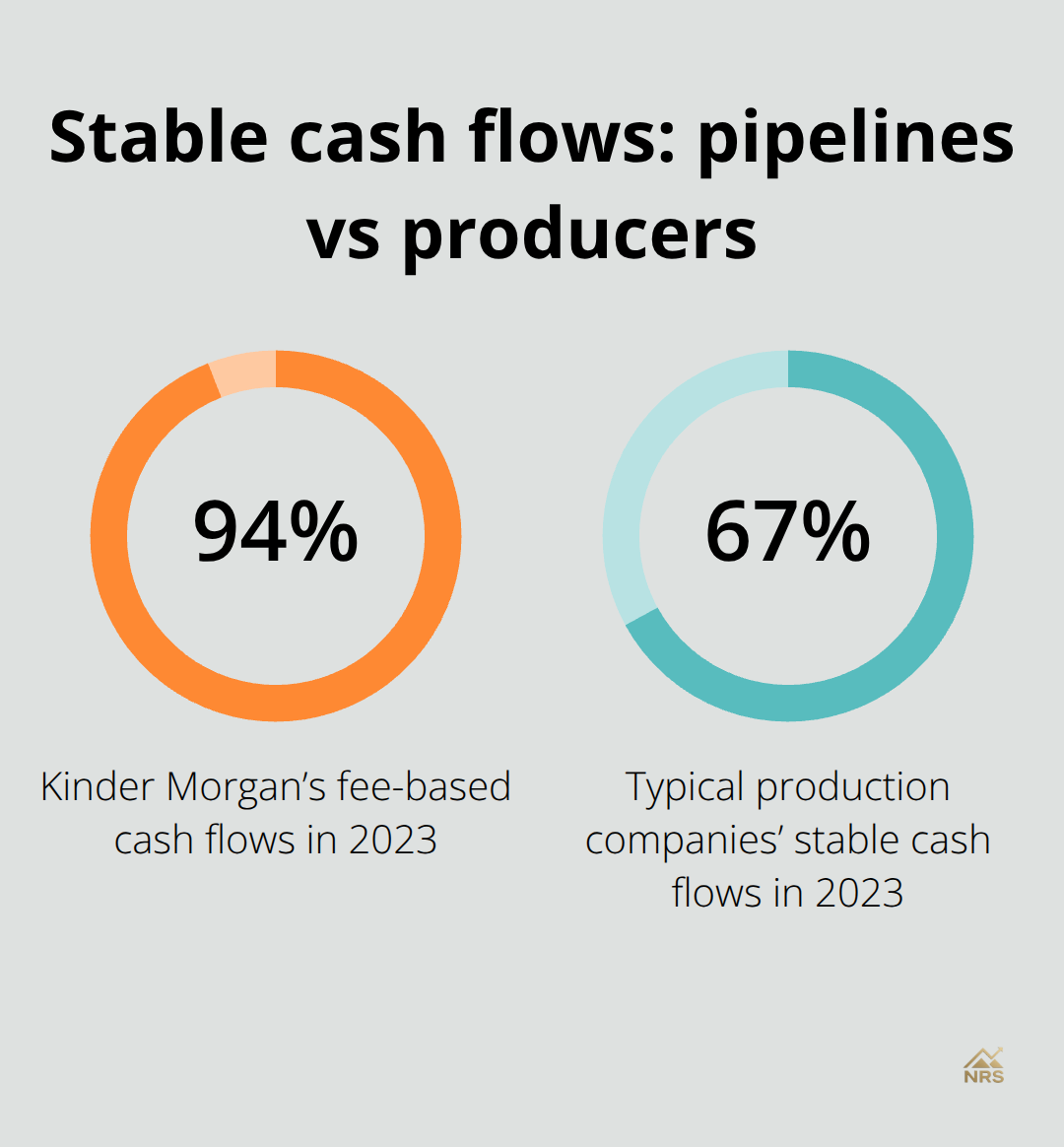 Stable cash flows: pipelines vs producers

94%

Kinder Morgan's fee-based cash flows in 2023

67%

Typical production companies' stable cash flows in 2023

NRS